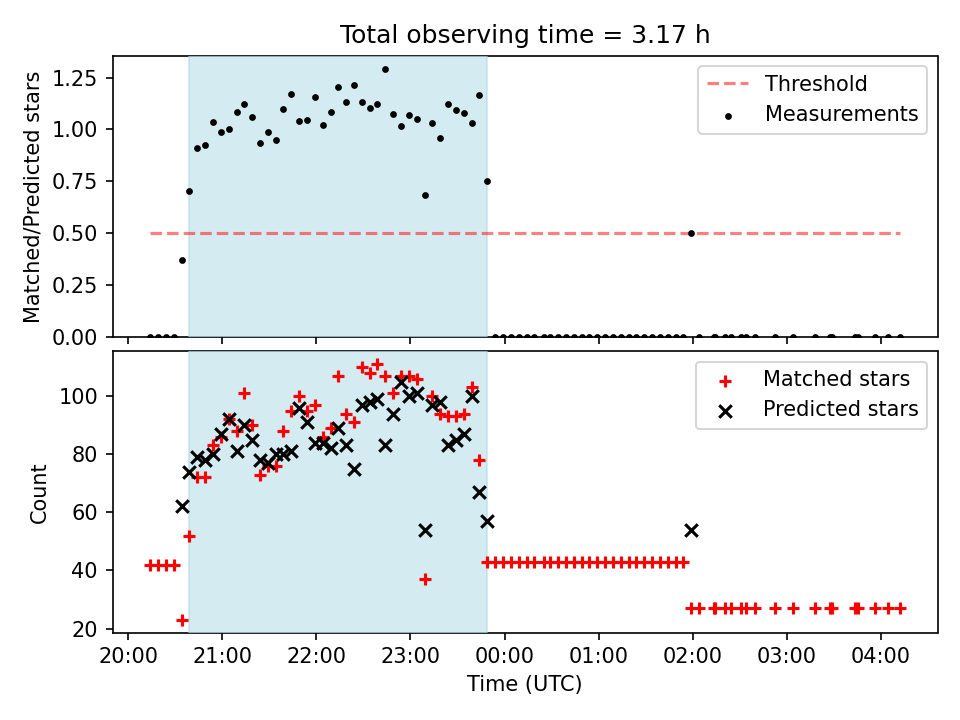 Total observing time = 3.17 h

Matched/Predicted stars

1.25
1.00
0.75
0.50
0.25
0.00

Threshold
Measurements

Count

100
80
60
40
20

Matched stars
Predicted stars

20:00 21:00 22:00 23:00 00:00 01:00 02:00 03:00 04:00

Time (UTC)